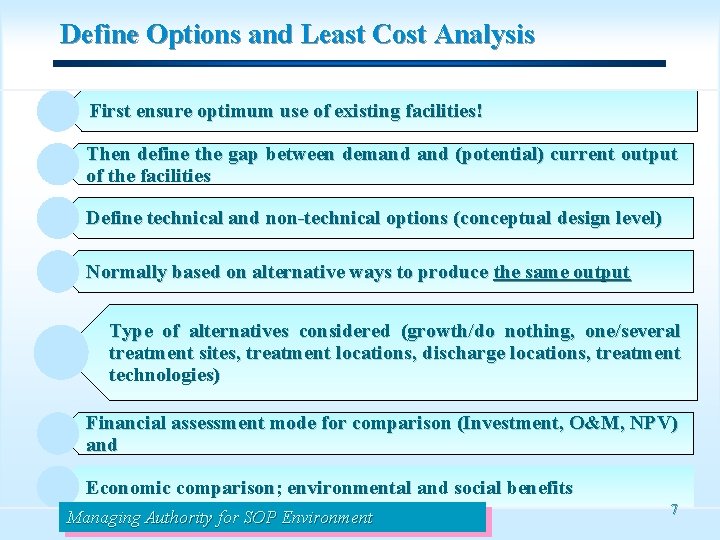 Define Options and Least Cost Analysis

First ensure optimum use of existing facilities!

Then define the gap between demand and (potential) current output of the facilities

Define technical and non-technical options (conceptual design level)

Normally based on alternative ways to produce the same output

Type of alternatives considered (growth/do nothing, one/several treatment sites, treatment locations, discharge locations, treatment technologies)

Financial assessment mode for comparison (Investment, O&M, NPV) and

Economic comparison; environmental and social benefits

Managing Authority for SOP Environment

7